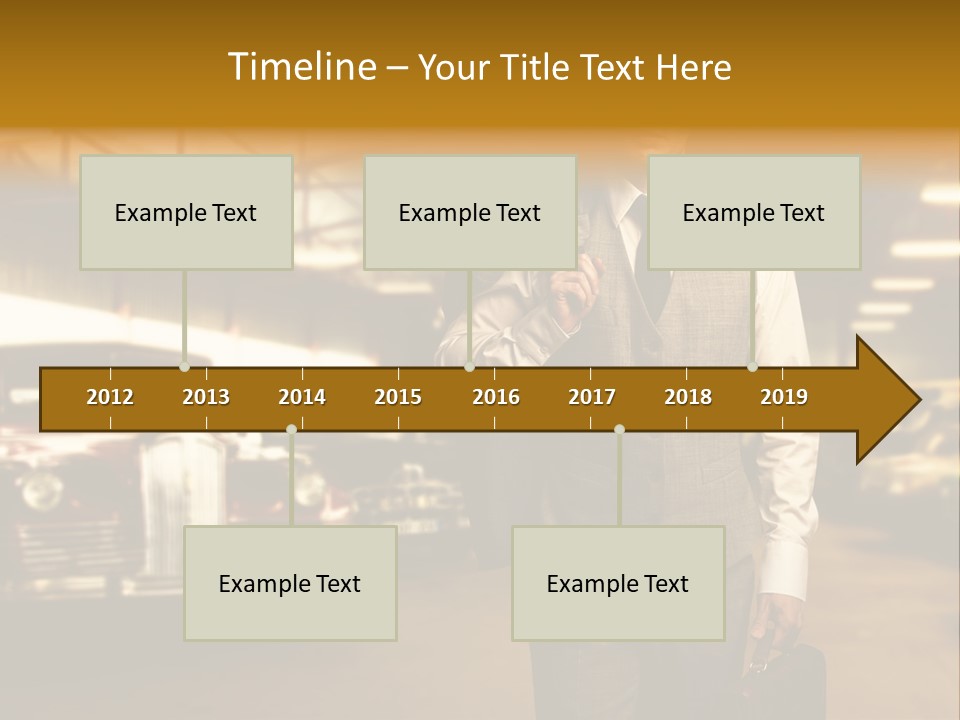 Timeline – Your Title Text Here

Example Text

Example Text

Example Text

2012 2013 2014 2015 2016 2017 2018 2019

Example Text

Example Text